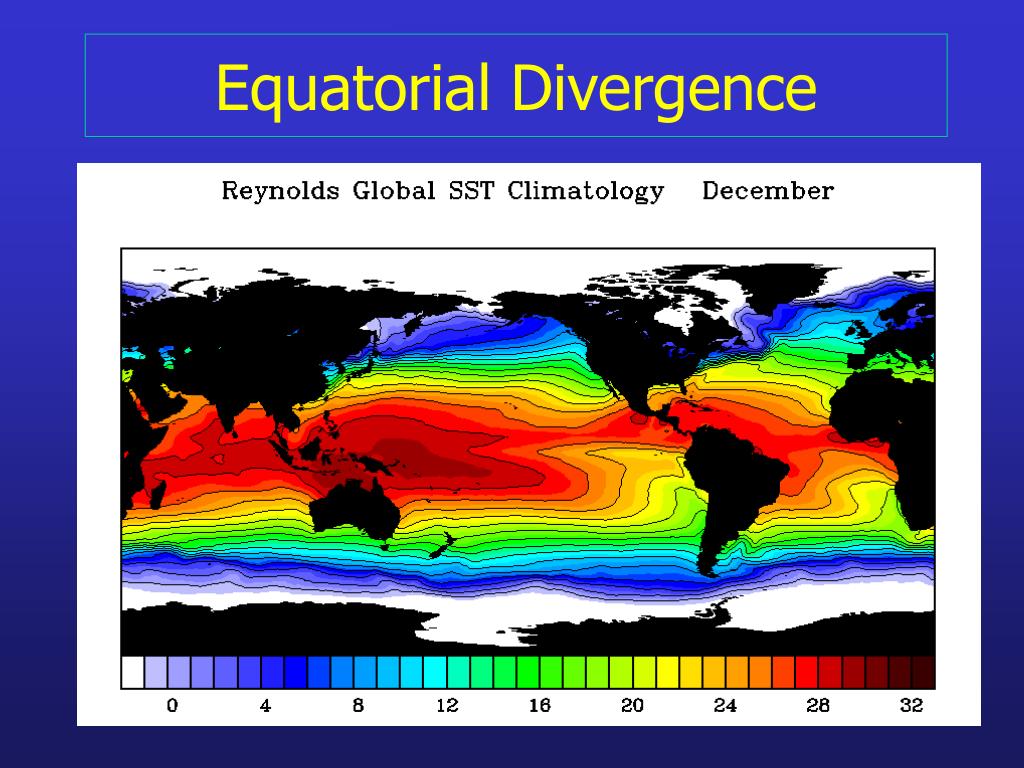 Equatorial Divergence

Reynolds Global SST Climatology December

0 4 8 12 16 20 24 28 32